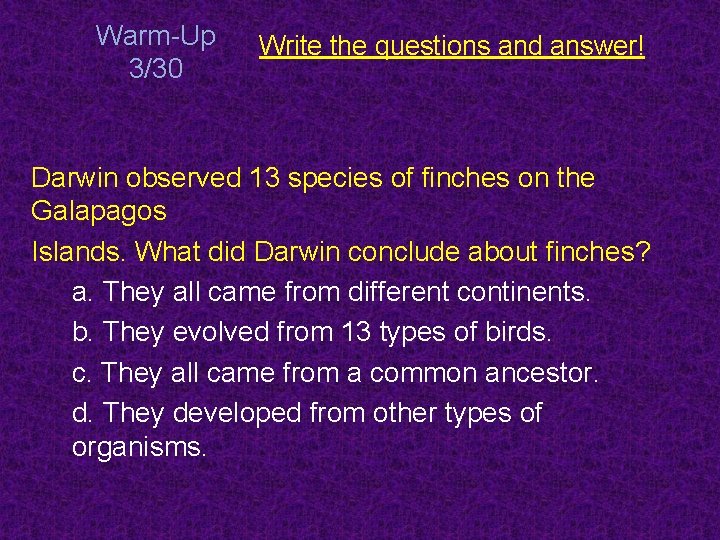 Warm-Up
3/30

Write the questions and answer!

Darwin observed 13 species of finches on the Galapagos
Islands. What did Darwin conclude about finches?

a. They all came from different continents.

b. They evolved from 13 types of birds.

c. They all came from a common ancestor.

d. They developed from other types of organisms.